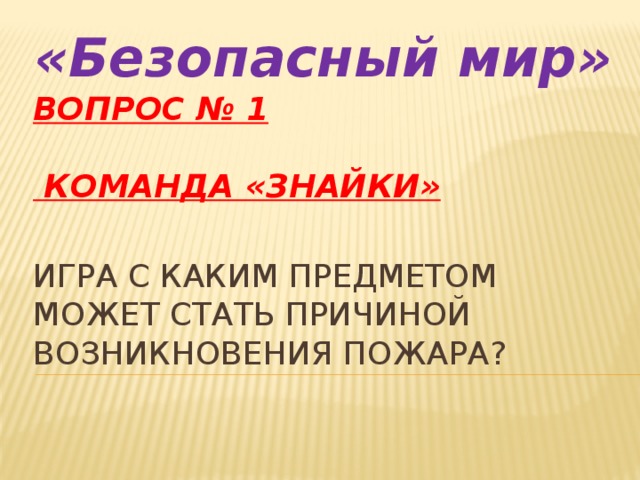 «Безопасный мир»
ВОПРОС № 1

КОМАНДА «ЗНАЙКИ»

ИГРА С КАКИМ ПРЕДМЕТОМ МОЖЕТ СТАТЬ ПРИЧИНОЙ ВОЗНИКНОВЕНИЯ ПОЖАРА?